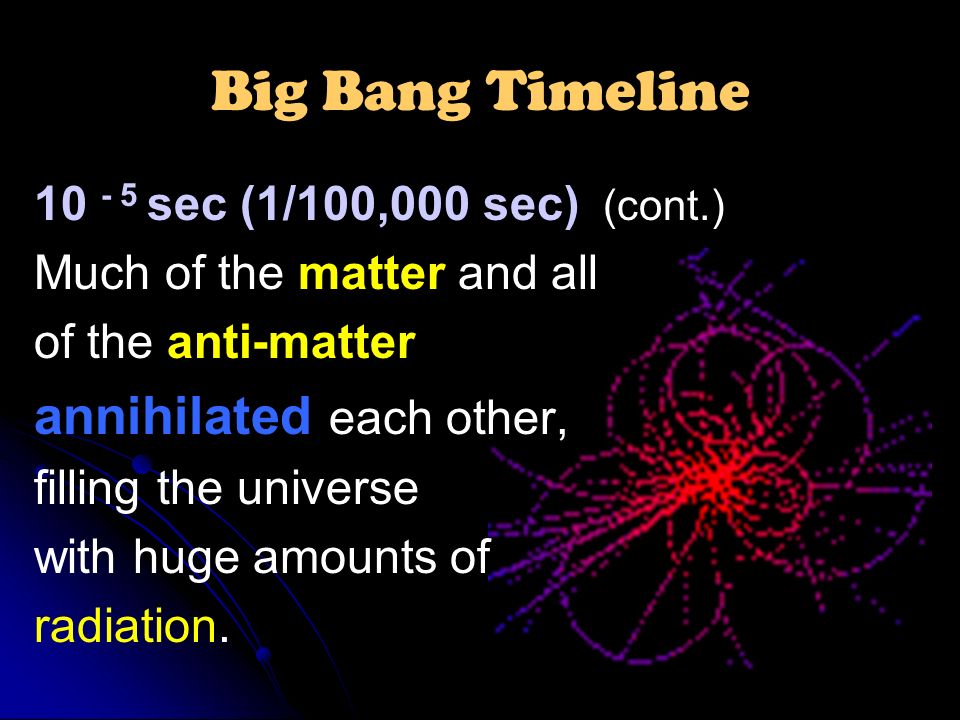 Big Bang Timeline

$10^{-5}$ sec (1/100,000 sec) (cont.)
Much of the matter and all of the anti-matter annihilated each other, filling the universe with huge amounts of radiation.